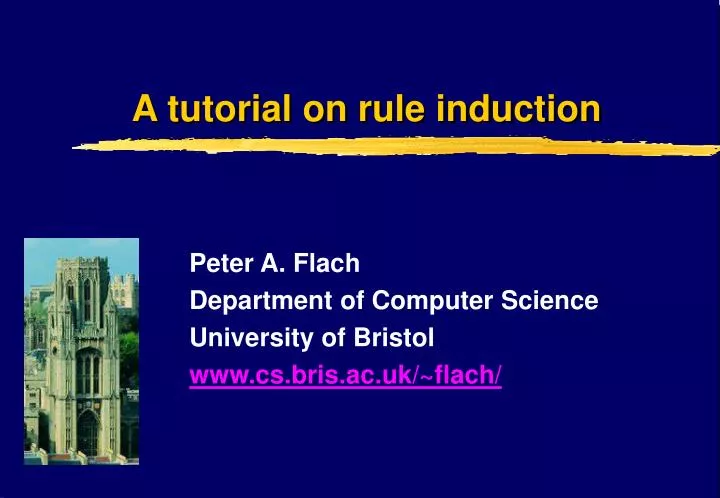 A tutorial on rule induction

Peter A. Flach
Department of Computer Science
University of Bristol
www.cs.bris.ac.uk/~flach/